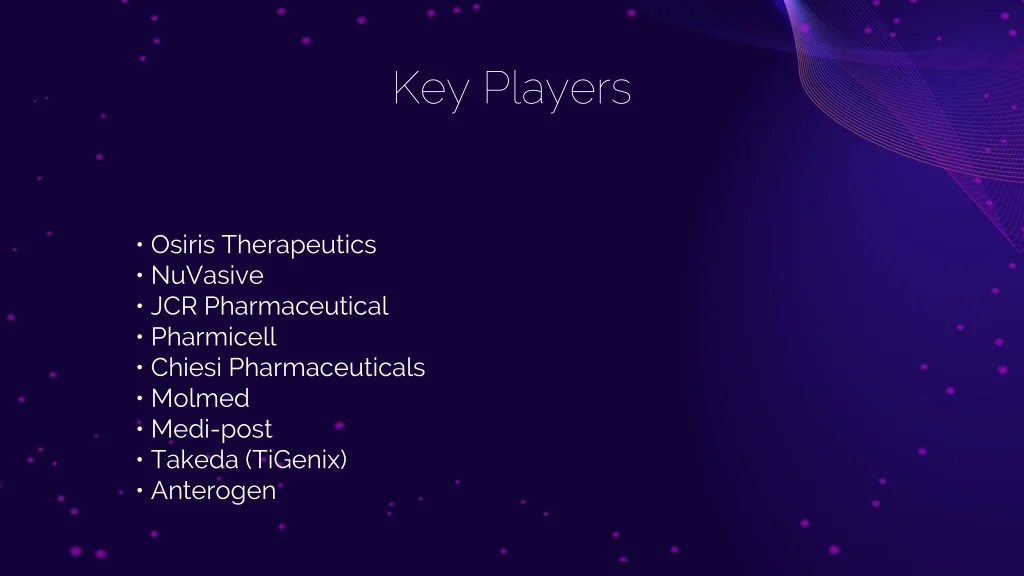 Key Players

• Osiris Therapeutics
• NuVasive
• JCR Pharmaceutical
• Pharmicell
• Chiesi Pharmaceuticals
• Molmed
• Medi-post
• Takeda (TiGenix)
• Anterogen